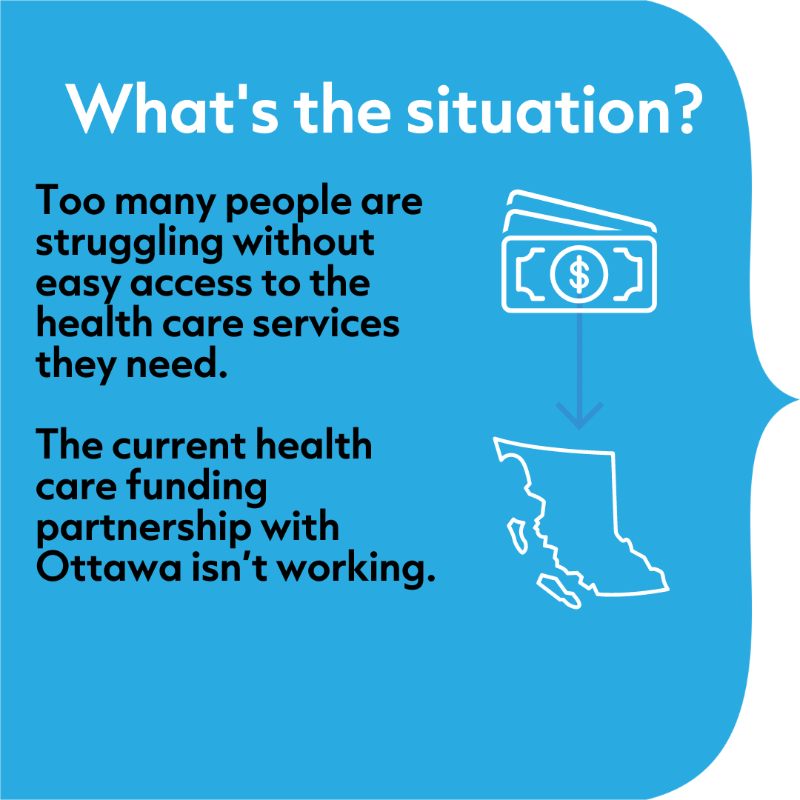 What's the situation?

Too many people are struggling without easy access to the health care services they need.

The current health care funding partnership with Ottawa isn’t working.

$